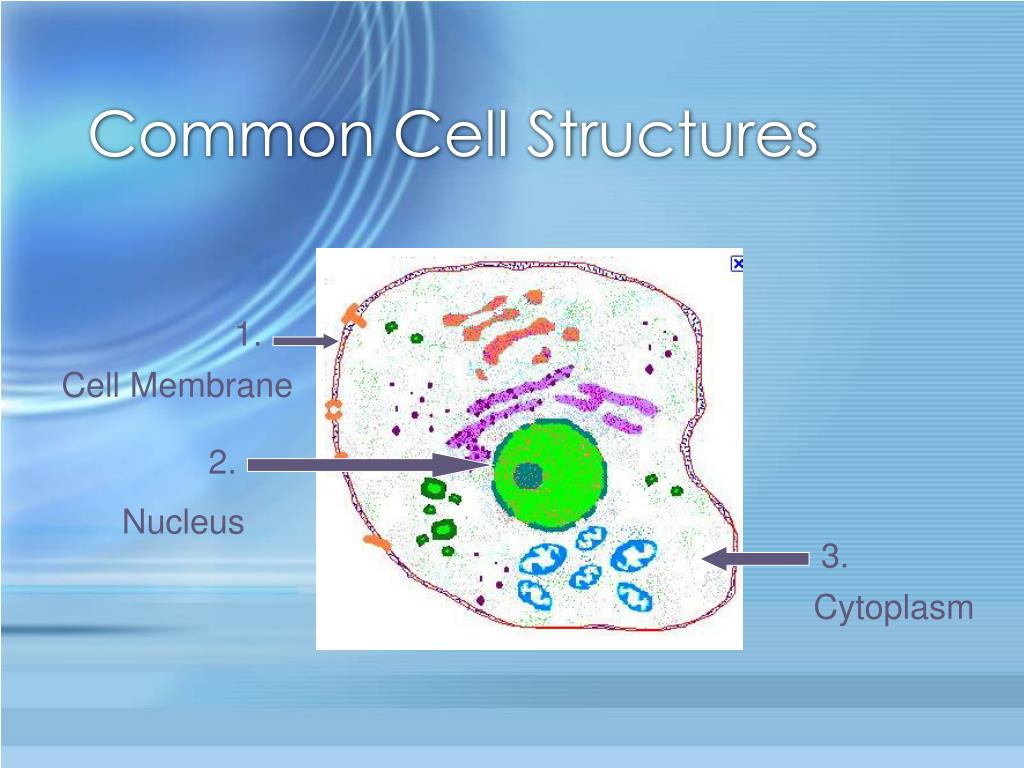 Common Cell Structures

1.

Cell Membrane

2.

Nucleus

3.

Cytoplasm